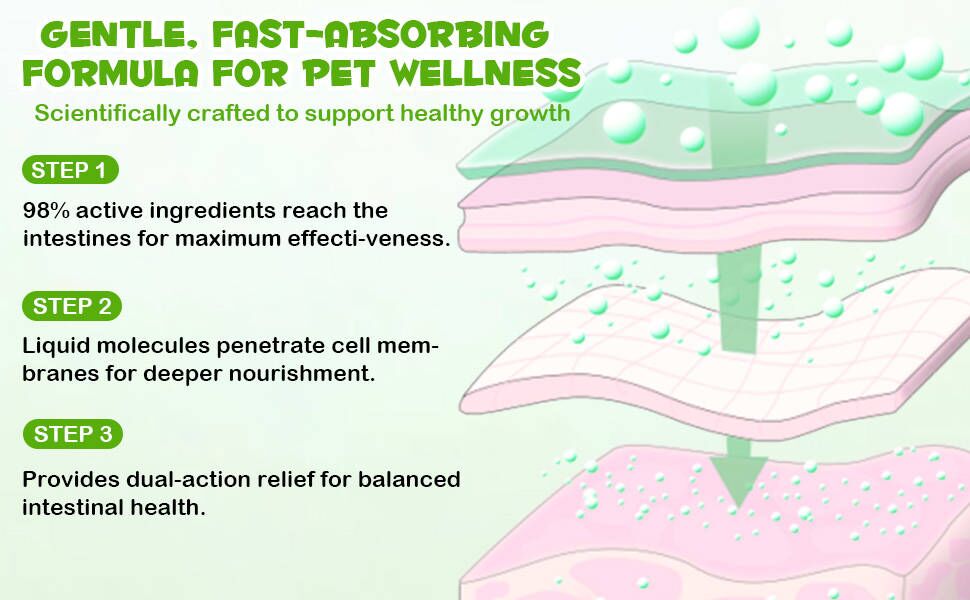 GENTLE, FAST-ABSORBING FORMULA FOR PET WELLNESS

Scientifically crafted to support healthy growth

STEP 1

98% active ingredients reach the intestines for maximum effecti-veness.

STEP 2

Liquid molecules penetrate cell membranes for deeper nourishment.

STEP 3

Provides dual-action relief for balanced intestinal health.